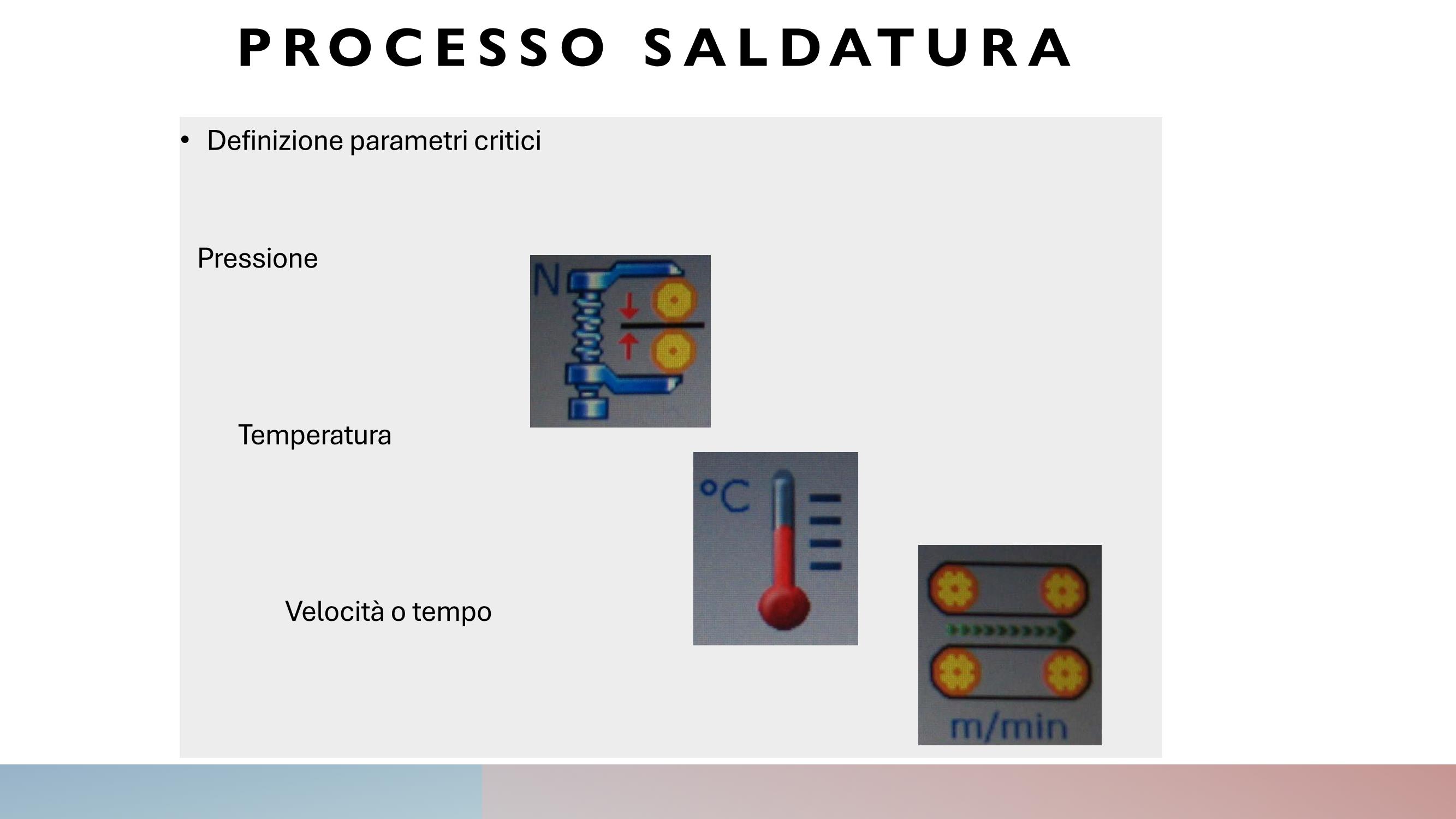 PROCESSO SALDATURA

• Definizione parametri critici

Pressione

N

Temperatura

°C

Velocità o tempo

m/min